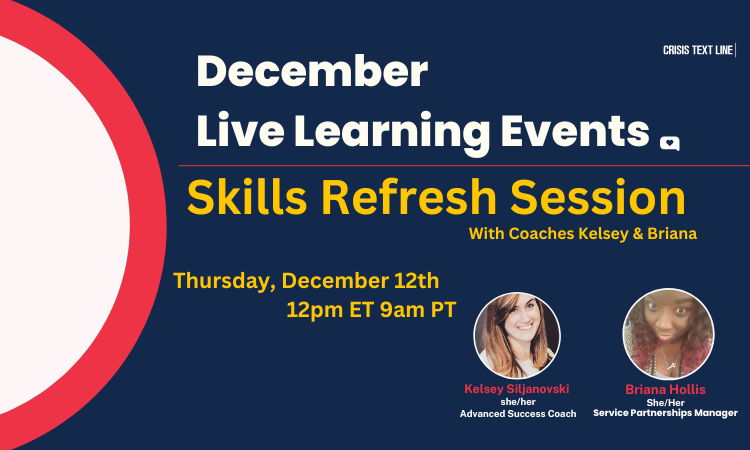 CRISIS TEXT LINE

December
Live Learning Events

Skills Refresh Session
With Coaches Kelsey & Briana

Thursday, December 12th
12pm ET 9am PT

Kelsey Siljanovski
she/her
Advanced Success Coach

Briana Hollis
She/Her
Service Partnerships Manager